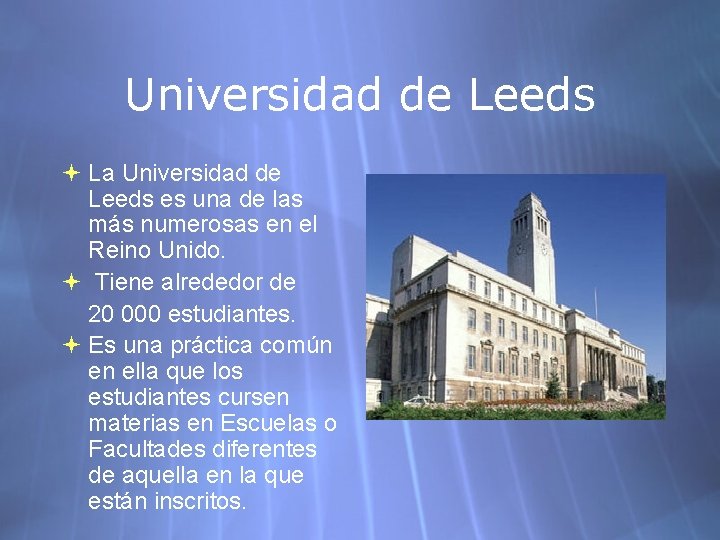 Universidad de Leeds

La Universidad de Leeds es una de las más numerosas en el Reino Unido.

Tiene alrededor de 20 000 estudiantes.

Es una práctica común en ella que los estudiantes cursen materias en Escuelas o Facultades diferentes de aquella en la que están inscritos.